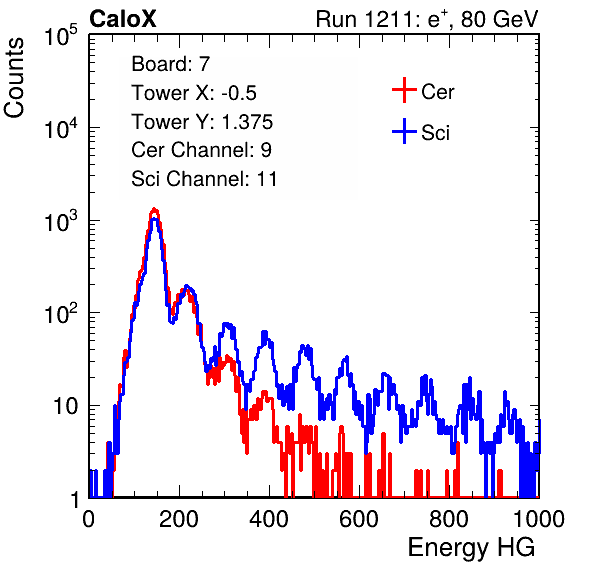 CaloX

Run 1211: $e^{+}$, 80 GeV

Counts

$10^5$

$10^4$

$10^3$

$10^2$

10

1

Board: 7
Tower X: -0.5
Tower Y: 1.375
Cer Channel: 9
Sci Channel: 11

Cer
Sci

0 200 400 600 800 1000

Energy HG